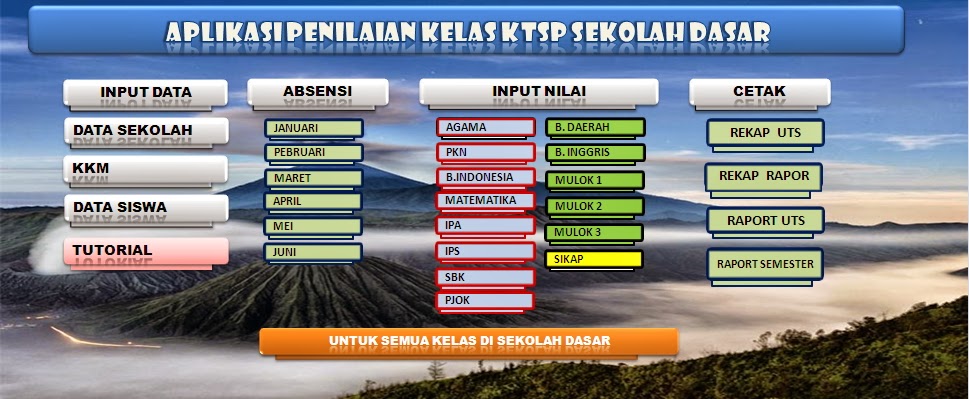 APLIKASI PENILAIAN KELAS KTSP SEKOLAH DASAR

INPUT DATA

DATA SEKOLAH

KKM

DATA SISWA

TUTORIAL

ABSENSI

JANUARI

PEBRUARI

MARET

APRIL

MEI

JUNI

INPUT NILAI

AGAMA

PKN

B.INDONESIA

MATEMATIKA

IPA

IPS

SBK

PJOK

B. DAERAH

B. INGGRIS

MULOK 1

MULOK 2

MULOK 3

SIKAP

CETAK

REKAP UTS

REKAP RAPOR

RAPORT UTS

RAPORT SEMESTER

UNTUK SEMUA KELAS DI SEKOLAH DASAR